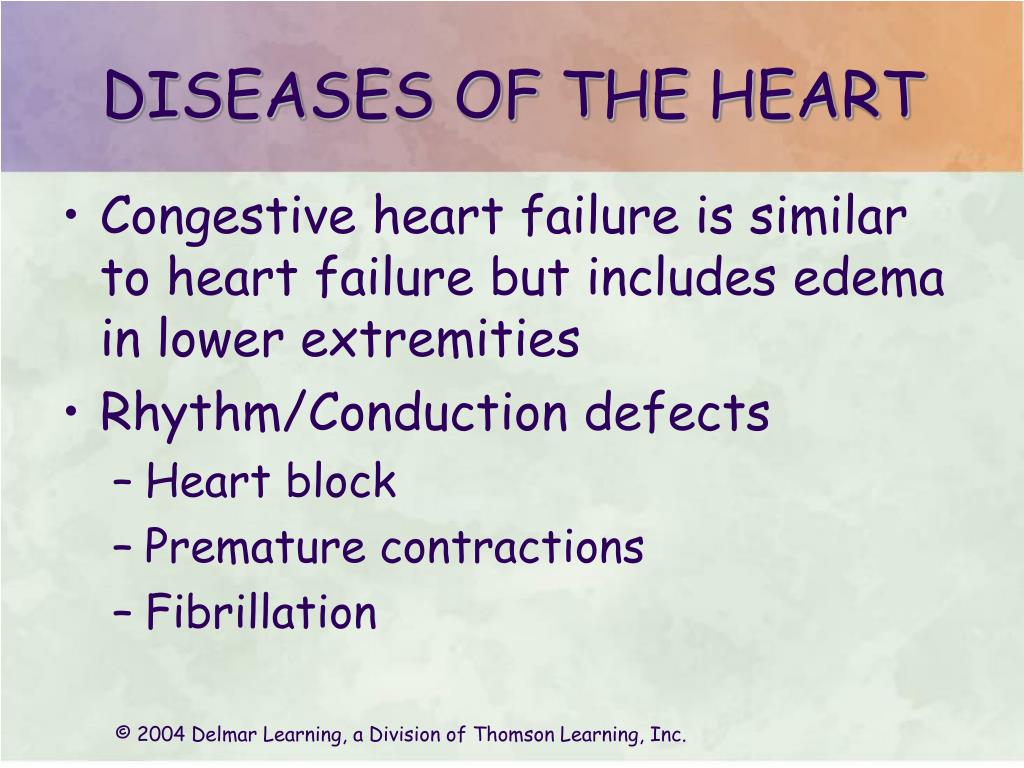 DISEASES OF THE HEART

• Congestive heart failure is similar to heart failure but includes edema in lower extremities
• Rhythm/Conduction defects
– Heart block
– Premature contractions
– Fibrillation

© 2004 Delmar Learning, a Division of Thomson Learning, Inc.